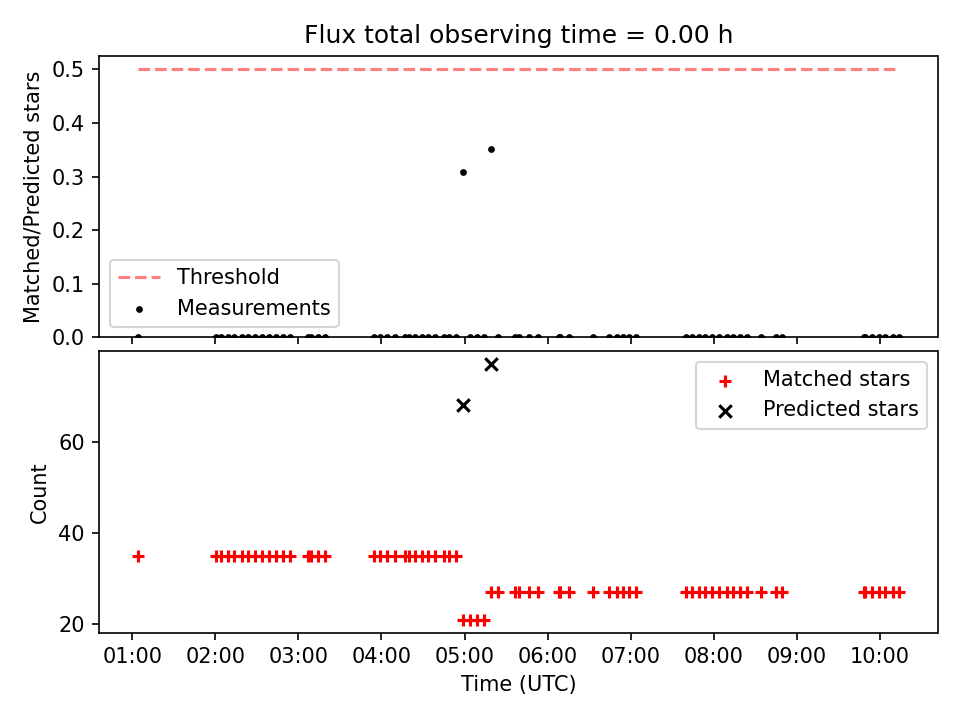 Flux total observing time = 0.00 h

Matched/Predicted stars

0.5
0.4
0.3
0.2
0.1
0.0

Threshold
Measurements

Count

60
40
20

Matched stars
Predicted stars

01:00 02:00 03:00 04:00 05:00 06:00 07:00 08:00 09:00 10:00

Time (UTC)